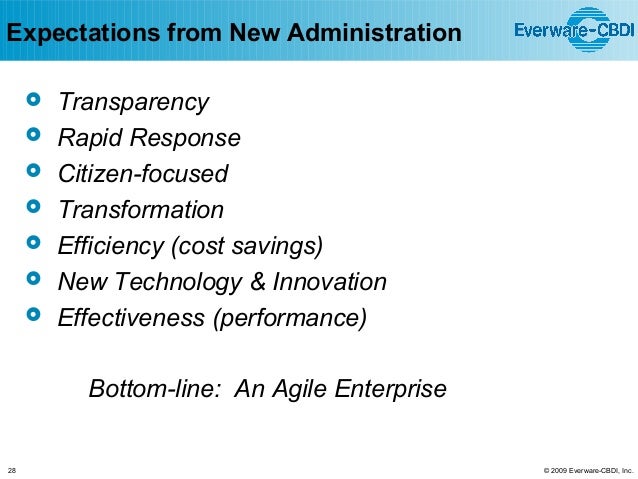 Expectations from New Administration

Everware-CBDI

- Transparency
- Rapid Response
- Citizen-focused
- Transformation
- Efficiency (cost savings)
- New Technology & Innovation
- Effectiveness (performance)

Bottom-line: An Agile Enterprise

28

© 2009 Everware-CBDI, Inc.